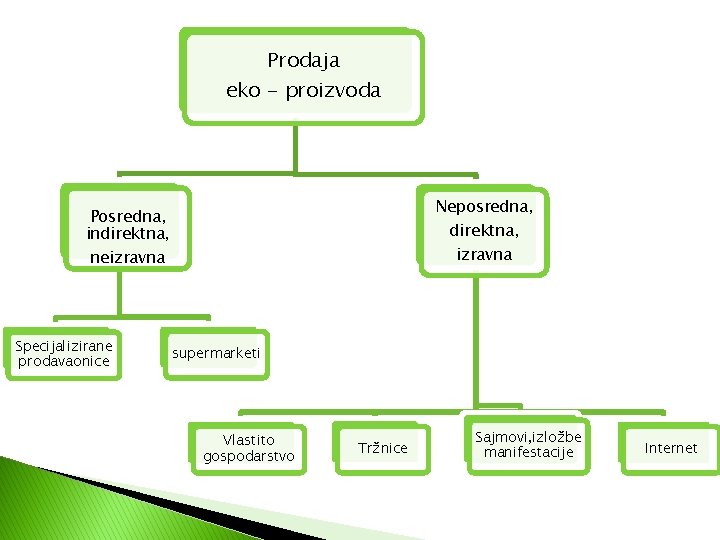 Prodaja
eko – proizvoda

Posredna,
indirektna,
neizravna

Neposredna,
direktna,
izravna

Specijalizirane prodavaonice

supermarketi

Vlastito gospodarstvo

Tržnice

Sajmovi,izložbe manifestacije

Internet